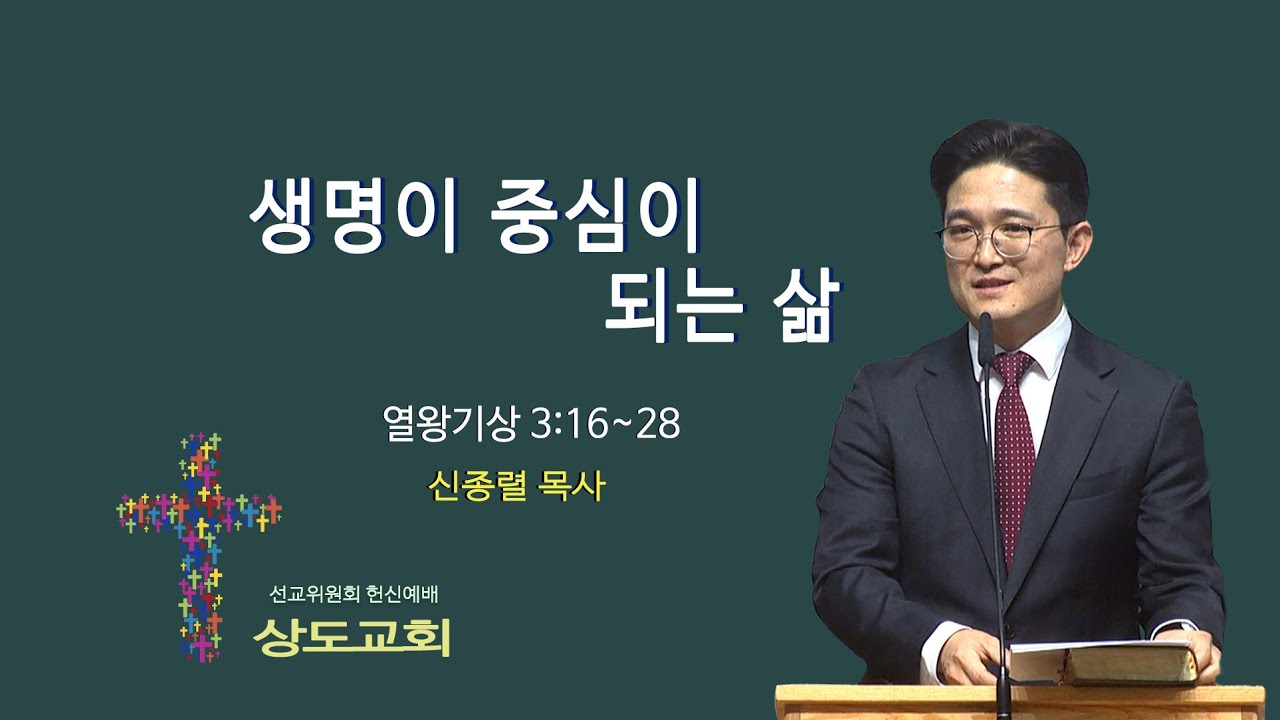 생명이 중심이
되는 삶

열왕기상 3:16~28

신종렬 목사

선교위원회 헌신예배
상도교회